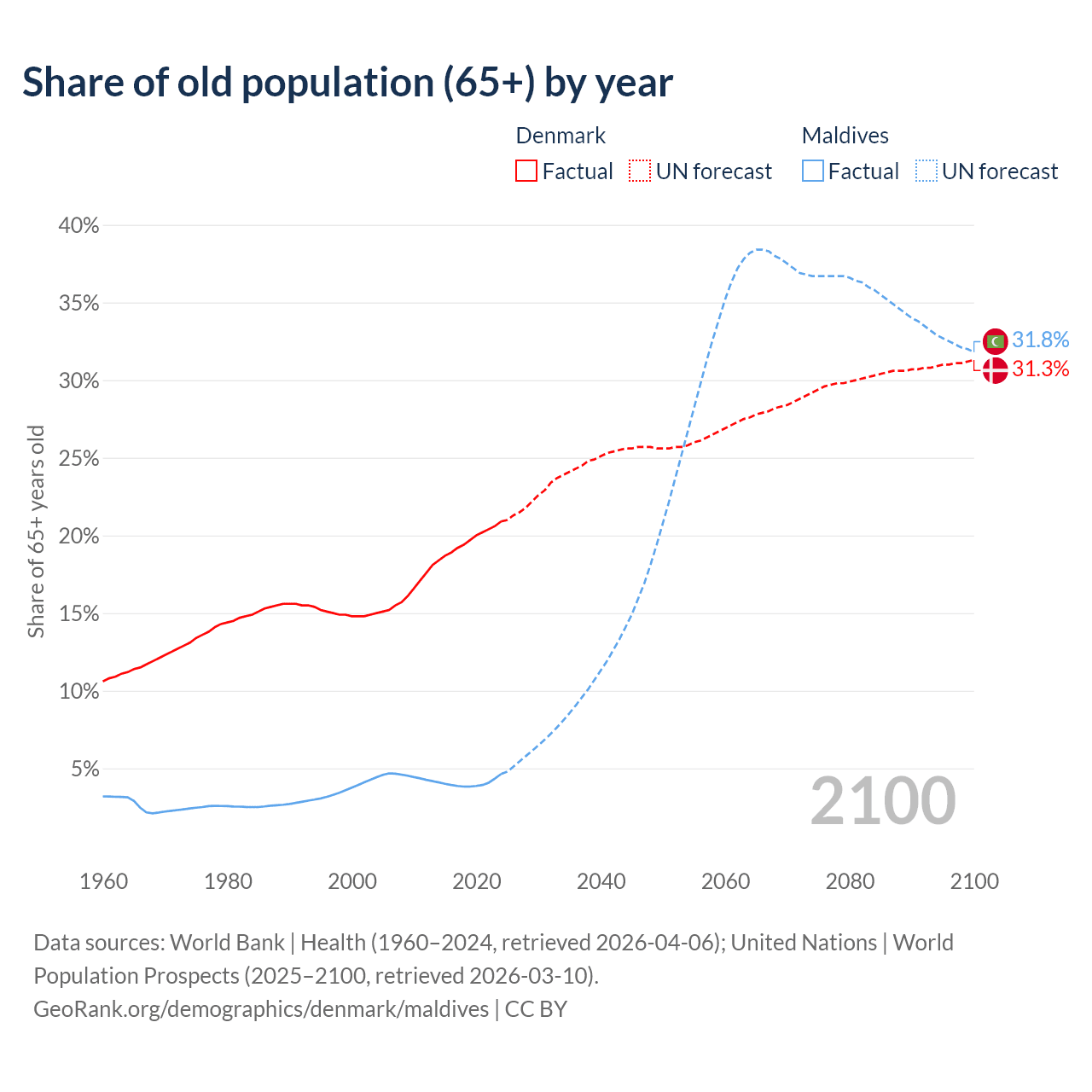 Share of old population (65+) by year

Denmark
Factual
UN forecast

Maldives
Factual
UN forecast

Share of 65+ years old

40%
35%
30%
25%
20%
15%
10%
5%

31.8%
31.3%

2100

1960
1980
2000
2020
2040
2060
2080
2100

Data sources: World Bank | Health (1960–2024, retrieved 2026-04-06); United Nations | World Population Prospects (2025–2100, retrieved 2026-03-10).
GeoRank.org/demographics/denmark/maldives | CC BY